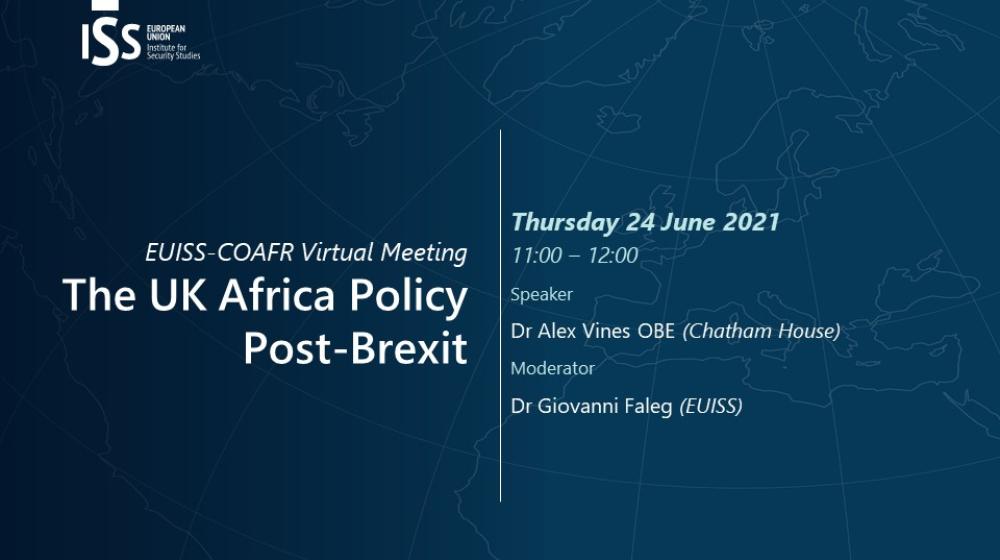 ISS EUROPEAN UNION Institute for Security Studies

EUISS-COAFR Virtual Meeting
The UK Africa Policy Post-Brexit

Thursday 24 June 2021
11:00 – 12:00

Speaker
Dr Alex Vines OBE (Chatham House)

Moderator
Dr Giovanni Faleg (EUISS)